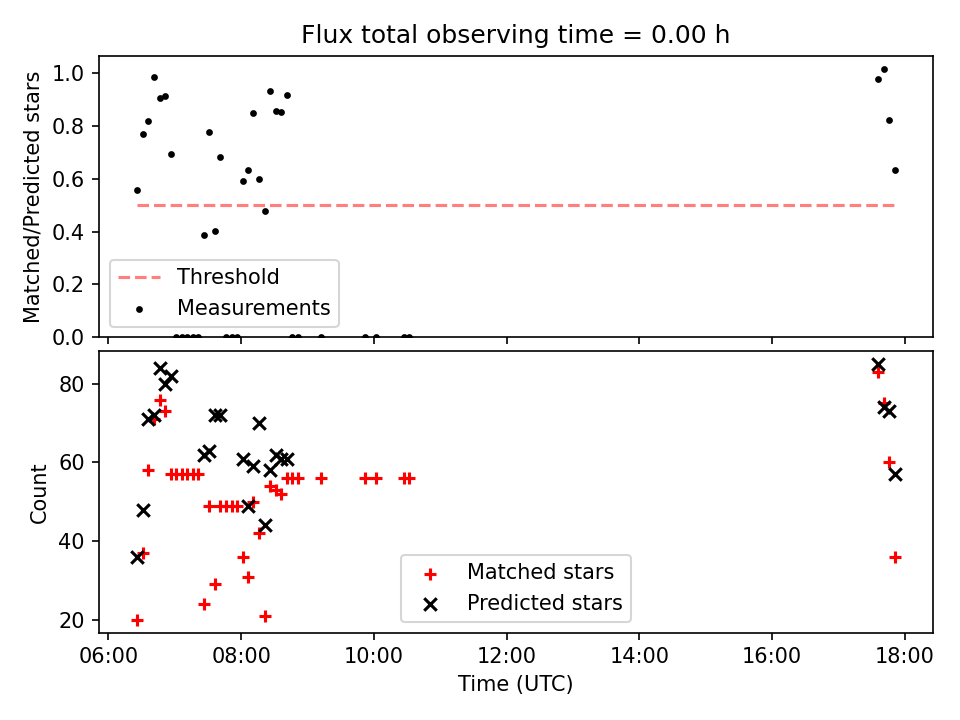 Flux total observing time = 0.00 h

Matched/Predicted stars

1.0
0.8
0.6
0.4
0.2
0.0

Threshold
Measurements

Count

80
60
40
20

Matched stars
Predicted stars

06:00
08:00
10:00
12:00
14:00
16:00
18:00

Time (UTC)